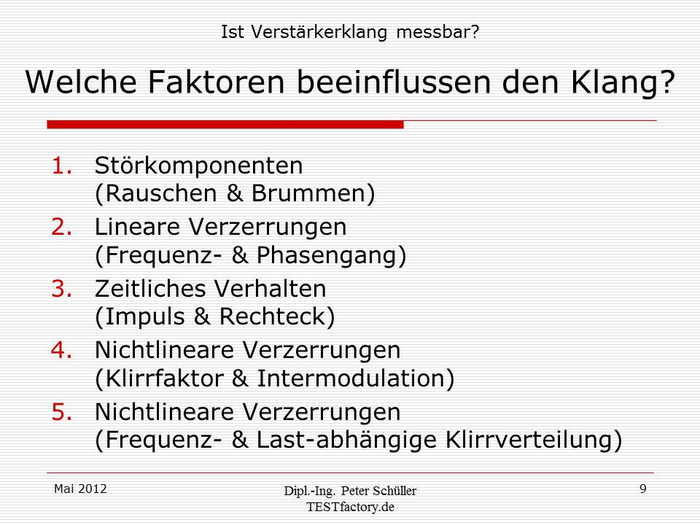 Ist Verstärkerklang messbar?

Welche Faktoren beeinflussen den Klang?

1. Störkomponenten
(Rauschen & Brummen)
2. Lineare Verzerrungen
(Frequenz- & Phasengang)
3. Zeitliches Verhalten
(Impuls & Rechteck)
4. Nichtlineare Verzerrungen
(Klirrfaktor & Intermodulation)
5. Nichtlineare Verzerrungen
(Frequenz- & Last-abhängige Klirrverteilung)

Mai 2012

Dipl.-Ing. Peter Schüller
TESTfactory.de

9